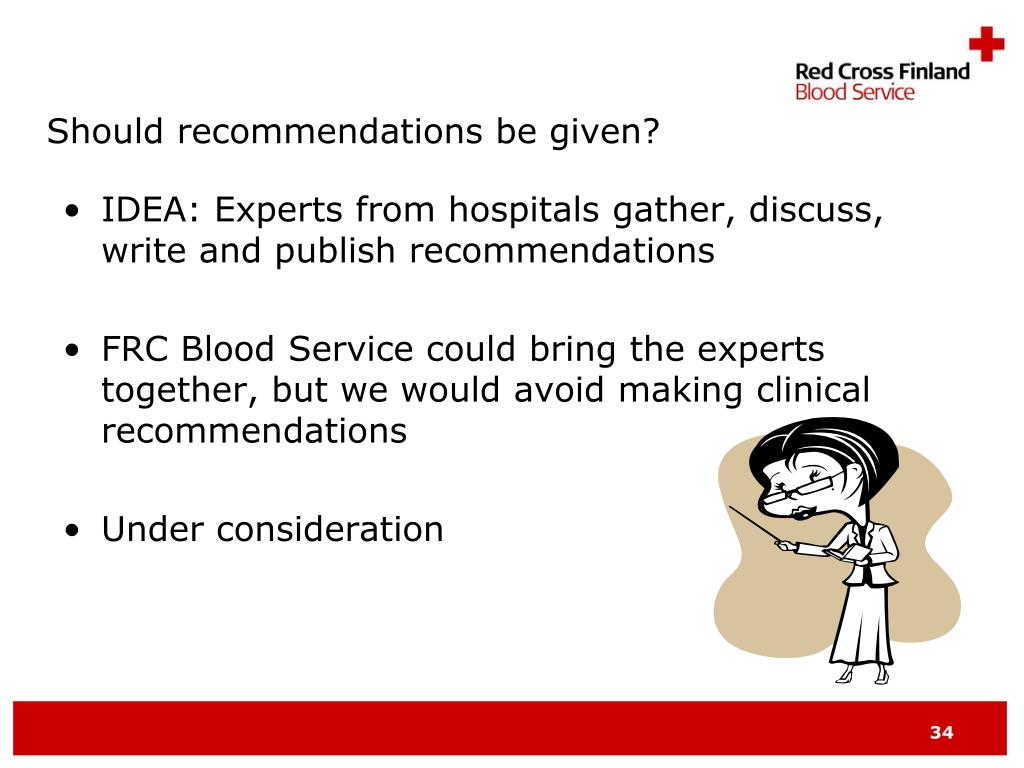 Red Cross Finland
Blood Service

Should recommendations be given?

• IDEA: Experts from hospitals gather, discuss, write and publish recommendations

• FRC Blood Service could bring the experts together, but we would avoid making clinical recommendations

• Under consideration

34